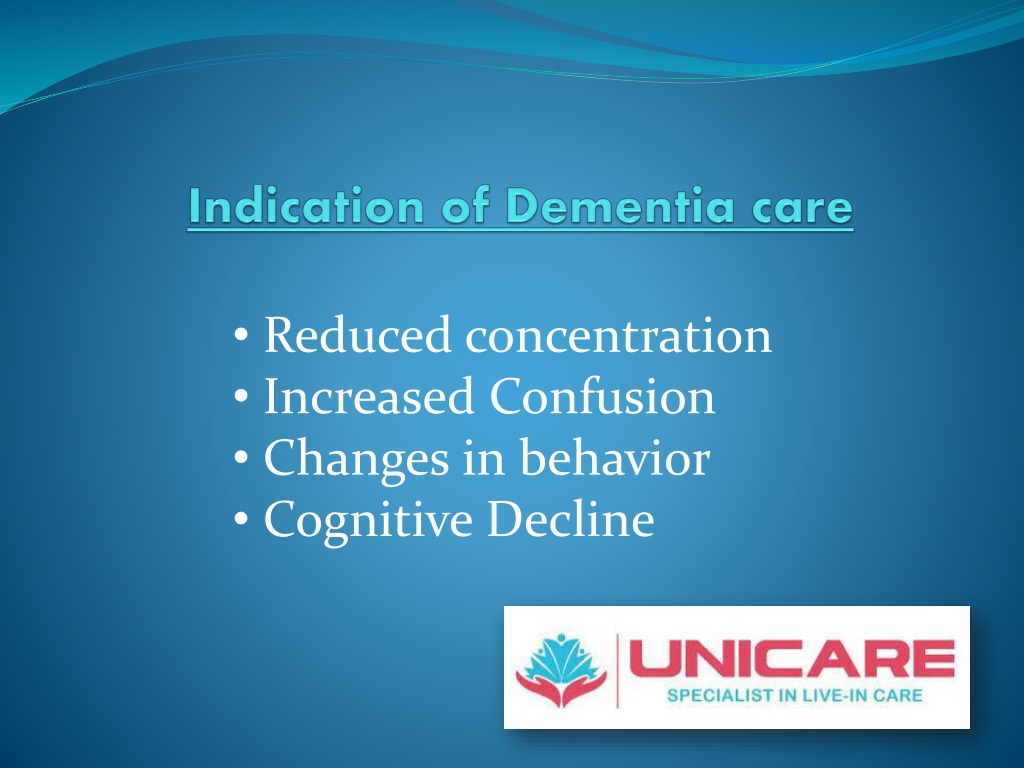 Indication of Dementia care

• Reduced concentration
• Increased Confusion
• Changes in behavior
• Cognitive Decline

UNICARE
SPECIALIST IN LIVE-IN CARE